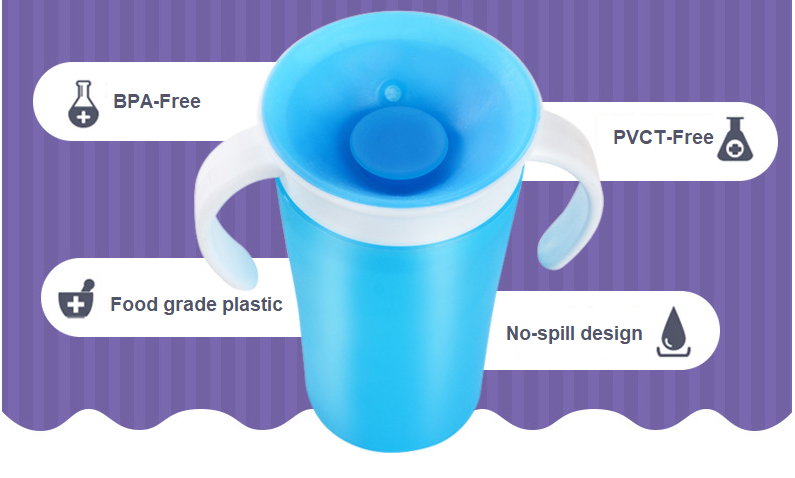 BPA-Free

PVCT-Free

Food grade plastic

No-spill design